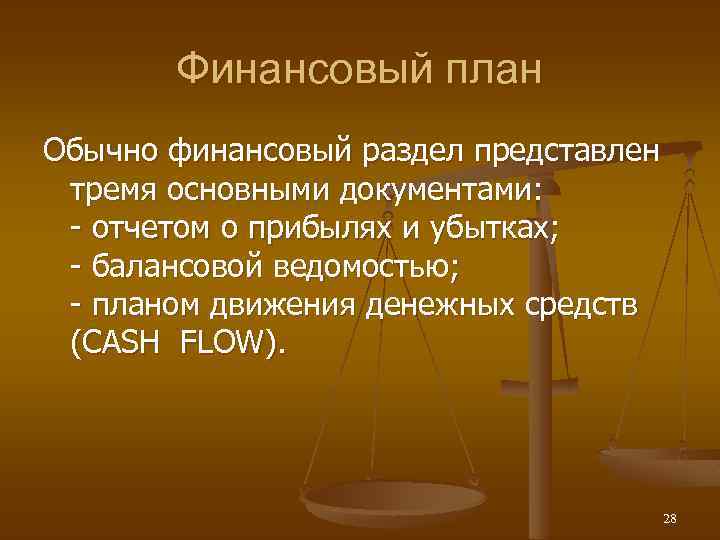 Финансовый план

Обычно финансовый раздел представлен тремя основными документами:
- отчетом о прибылях и убытках;
- балансовой ведомостью;
- планом движения денежных средств (CASH FLOW).

28